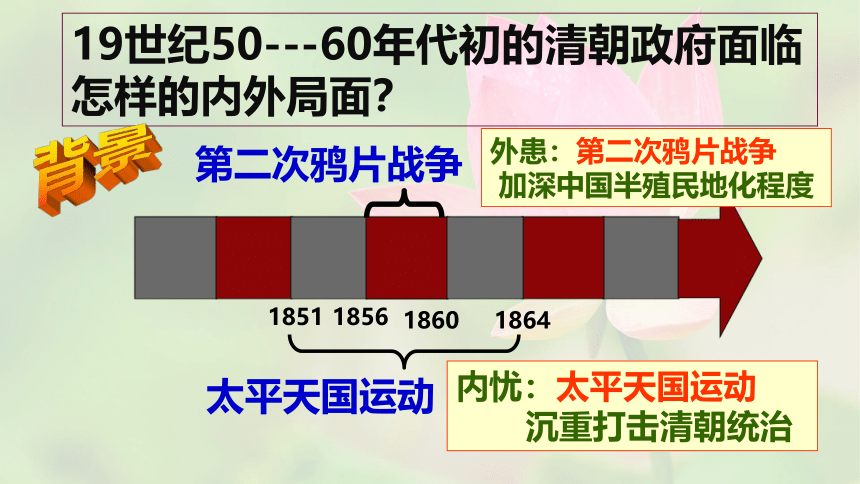 19世纪50---60年代初的清朝政府面临怎样的内外局面？

背景

第二次鸦片战争

外患：第二次鸦片战争
加深中国半殖民地化程度

1851 1856 1860 1864

太平天国运动

内忧：太平天国运动
沉重打击清朝统治